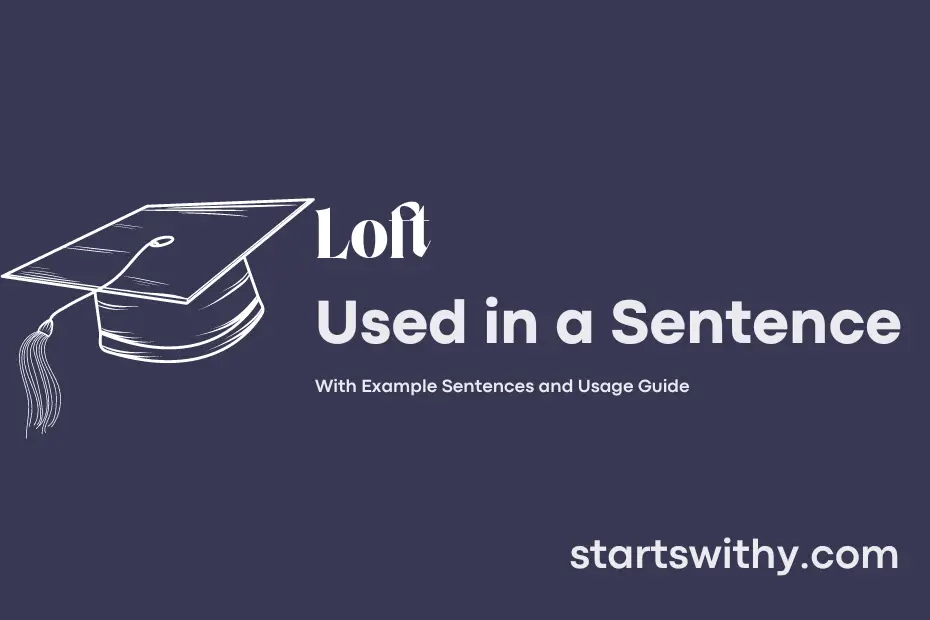 Loft

Used in a Sentence

With Example Sentences and Usage Guide

startswithy.com